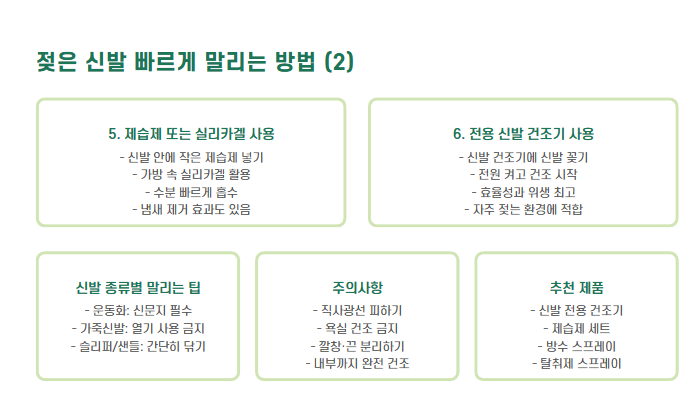 젖은 신발 빠르게 말리는 방법 (2)

5. 제습제 또는 실리카겔 사용
- 신발 안에 작은 제습제 넣기
- 가방 속 실리카겔 활용
- 수분 빠르게 흡수
- 냄새 제거 효과도 있음

6. 전용 신발 건조기 사용
- 신발 건조기에 신발 꽂기
- 전원 켜고 건조 시작
- 효율성과 위생 최고
- 자주 젖는 환경에 적합

신발 종류별 말리는 팁
- 운동화: 신문지 필수
- 가죽신발: 열기 사용 금지
- 슬리퍼/샌들: 간단히 닦기

주의사항
- 직사광선 피하기
- 욕실 건조 금지
- 깔창·끈 분리하기
- 내부까지 완전 건조

추천 제품
- 신발 전용 건조기
- 제습제 세트
- 방수 스프레이
- 탈취제 스프레이